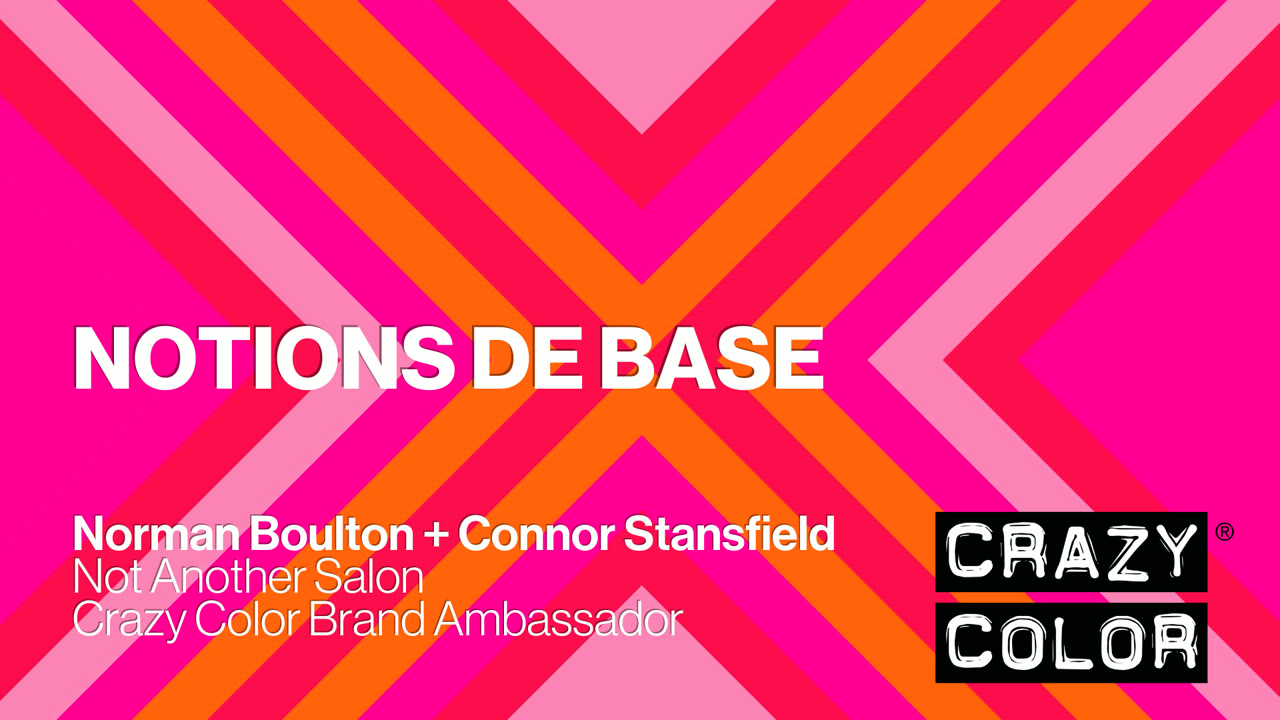 NOTIONS DE BASE

Norman Boulton + Connor Stansfield
Not Another Salon
Crazy Color Brand Ambassador

CRAZY ®
COLOR